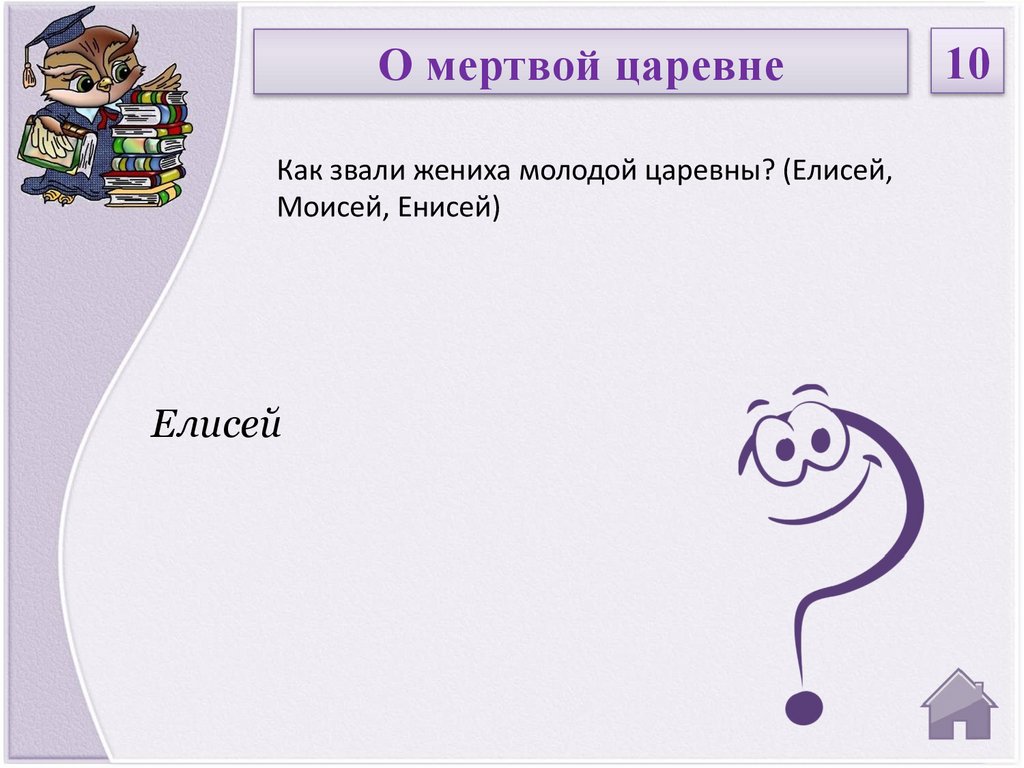 О мертвой царевне

10

Как звали жениха молодой царевны? (Елисей, Моисей, Енисей)

Елисей